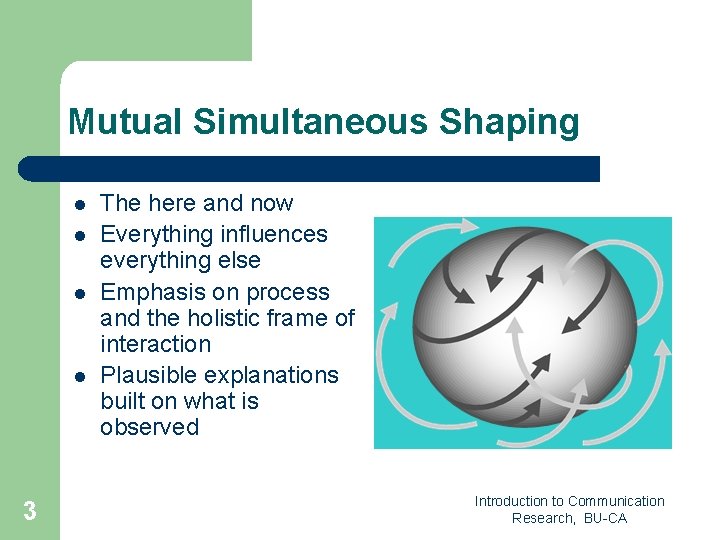 Mutual Simultaneous Shaping

- The here and now
- Everything influences everything else
- Emphasis on process and the holistic frame of interaction
- Plausible explanations built on what is observed

3

Introduction to Communication Research, BU-CA